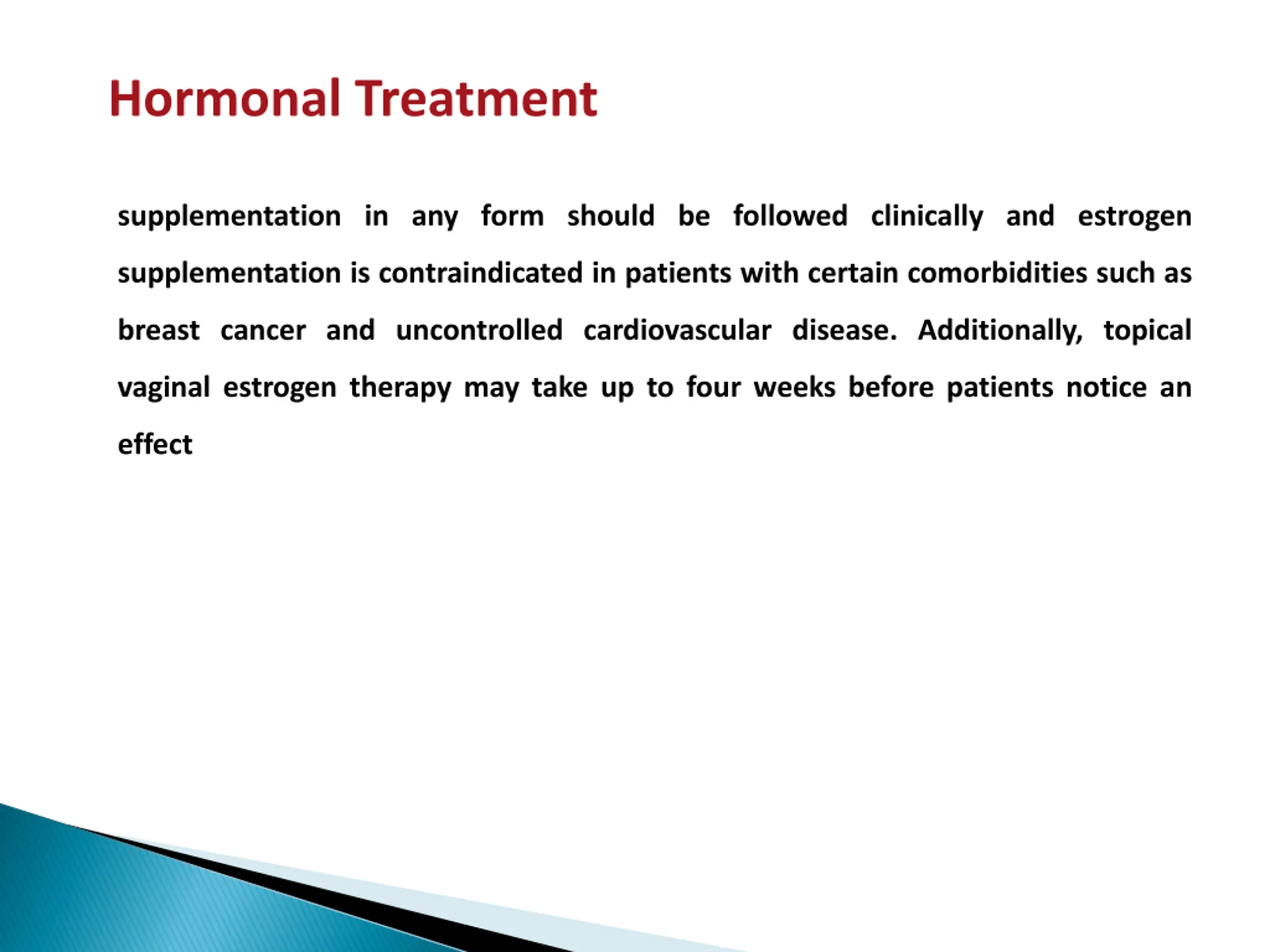 Hormonal Treatment

supplementation in any form should be followed clinically and estrogen supplementation is contraindicated in patients with certain comorbidities such as breast cancer and uncontrolled cardiovascular disease. Additionally, topical vaginal estrogen therapy may take up to four weeks before patients notice an effect